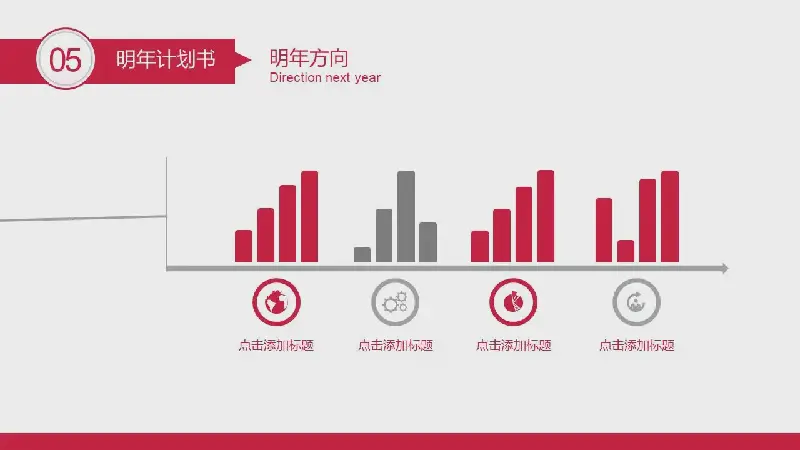 05 明年计划书

明年方向
Direction next year

点击添加标题

点击添加标题

点击添加标题

点击添加标题